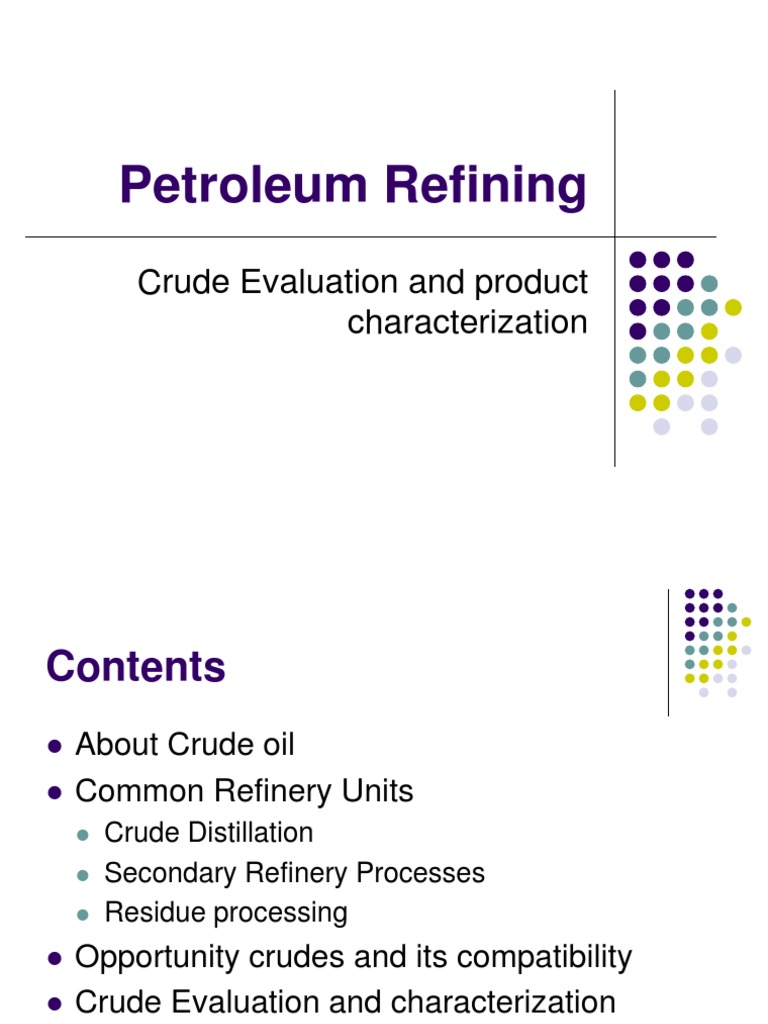 Petroleum Refining

Crude Evaluation and product characterization

Contents

- About Crude oil
- Common Refinery Units
  - Crude Distillation
  - Secondary Refinery Processes
  - Residue processing
- Opportunity crudes and its compatibility
- Crude Evaluation and characterization